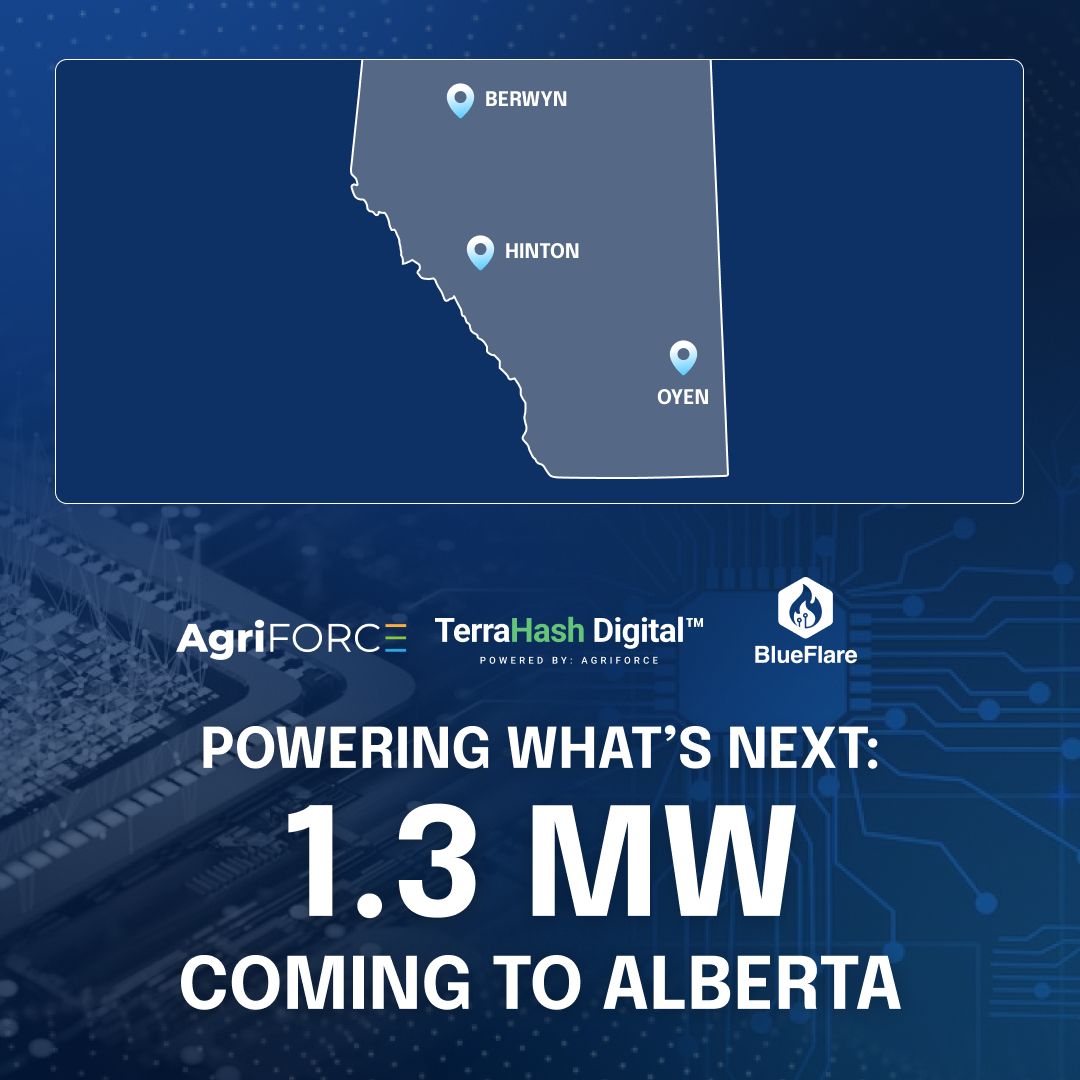 BERWYN

HINTON

OYEN

AgriFORCE

TerraHash Digital™
POWERED BY: AGRIFORCE

BlueFlare

POWERING WHAT'S NEXT:
1.3 MW
COMING TO ALBERTA